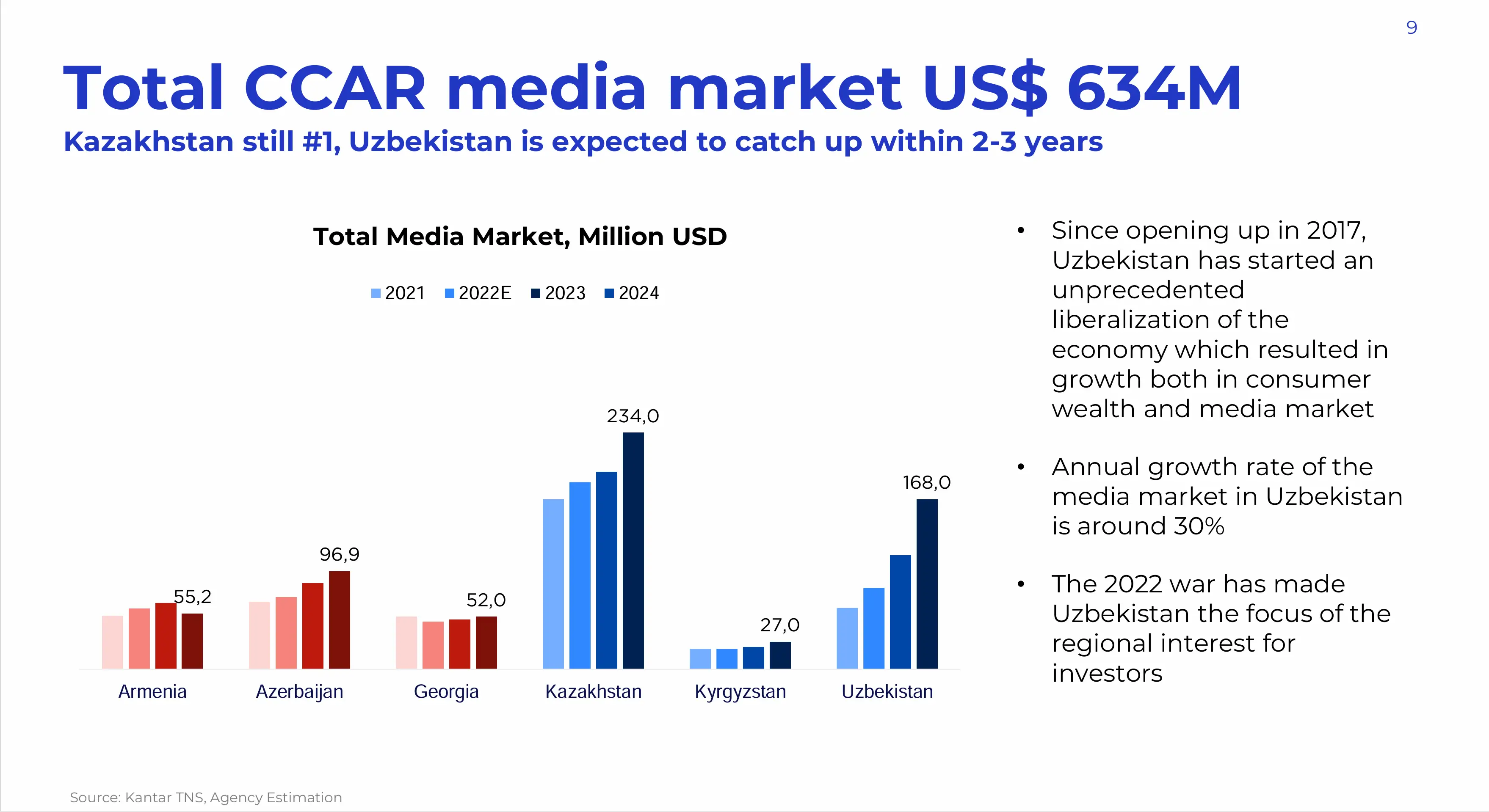 9

Total CCAR media market US$ 634M

Kazakhstan still #1, Uzbekistan is expected to catch up within 2-3 years

Total Media Market, Million USD

2021 2022E 2023 2024

55,2
96,9
52,0
234,0
27,0
168,0

Armenia Azerbaijan Georgia Kazakhstan Kyrgyzstan Uzbekistan

• Since opening up in 2017, Uzbekistan has started an unprecedented liberalization of the economy which resulted in growth both in consumer wealth and media market

• Annual growth rate of the media market in Uzbekistan is around 30%

• The 2022 war has made Uzbekistan the focus of the regional interest for investors

Source: Kantar TNS, Agency Estimation